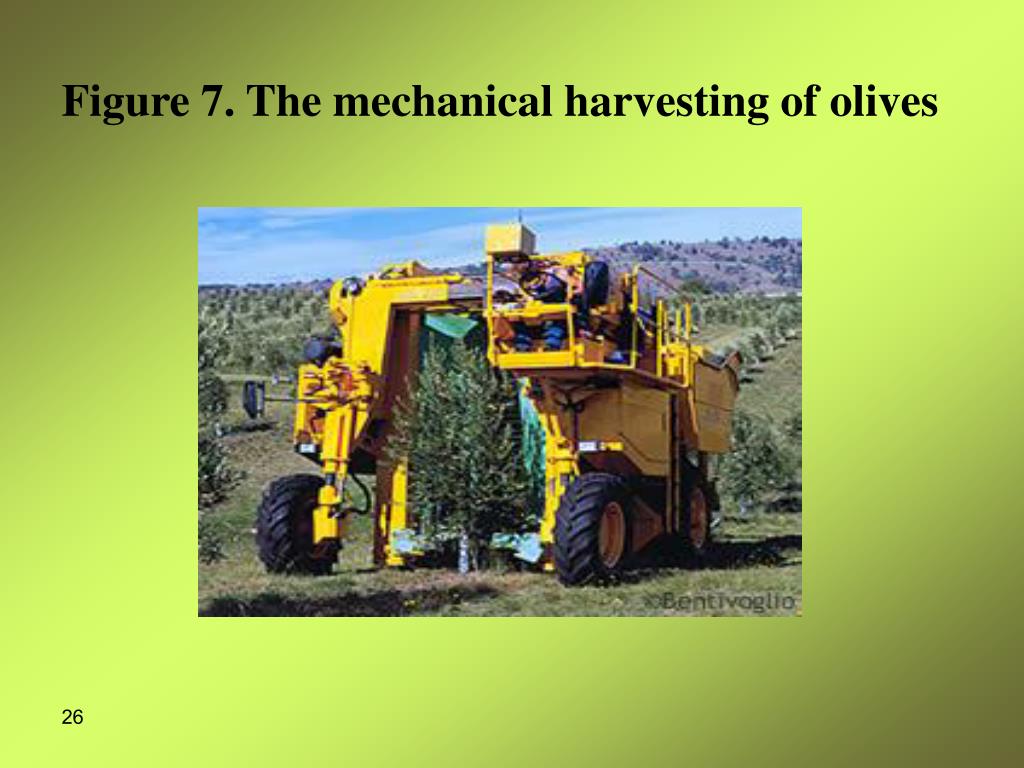 Figure 7. The mechanical harvesting of olives

©Bentivoglio

26